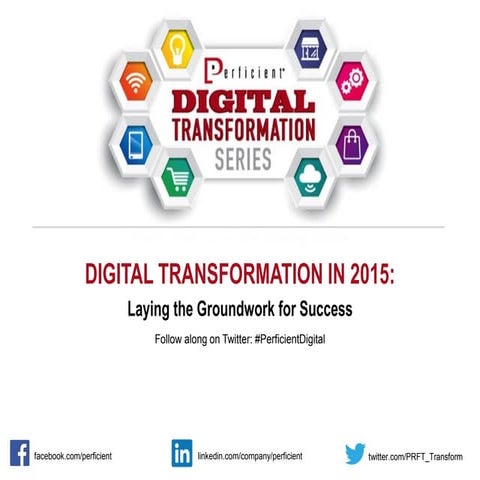 Perficient
DIGITAL
TRANSFORMATION
SERIES

DIGITAL TRANSFORMATION IN 2015:
Laying the Groundwork for Success
Follow along on Twitter: #PerficientDigital

facebook.com/perficient
linkedin.com/company/perficient
twitter.com/PRFT_Transform